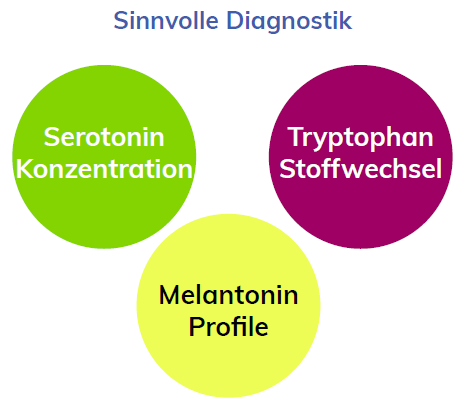 Sinnvolle Diagnostik

Serotonin Konzentration

Tryptophan Stoffwechsel

Melantonin Profile